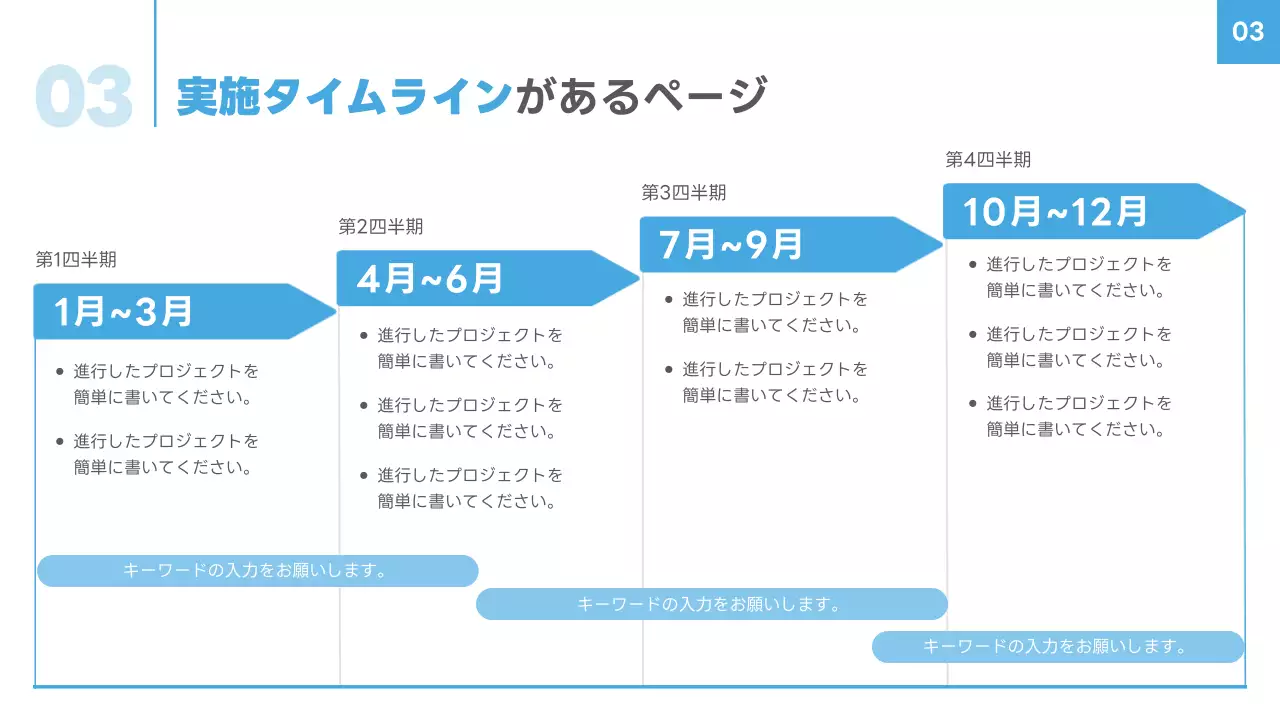 03

03 実施タイムラインがあるページ

第1四半期

1月~3月

- 進行したプロジェクトを簡単に書いてください。
- 進行したプロジェクトを簡単に書いてください。

第2四半期

4月~6月

- 進行したプロジェクトを簡単に書いてください。
- 進行したプロジェクトを簡単に書いてください。
- 進行したプロジェクトを簡単に書いてください。

第3四半期

7月~9月

- 進行したプロジェクトを簡単に書いてください。
- 進行したプロジェクトを簡単に書いてください。

第4四半期

10月~12月

- 進行したプロジェクトを簡単に書いてください。
- 進行したプロジェクトを簡単に書いてください。
- 進行したプロジェクトを簡単に書いてください。

キーワードの入力をお願いします。

キーワードの入力をお願いします。

キーワードの入力をお願いします。